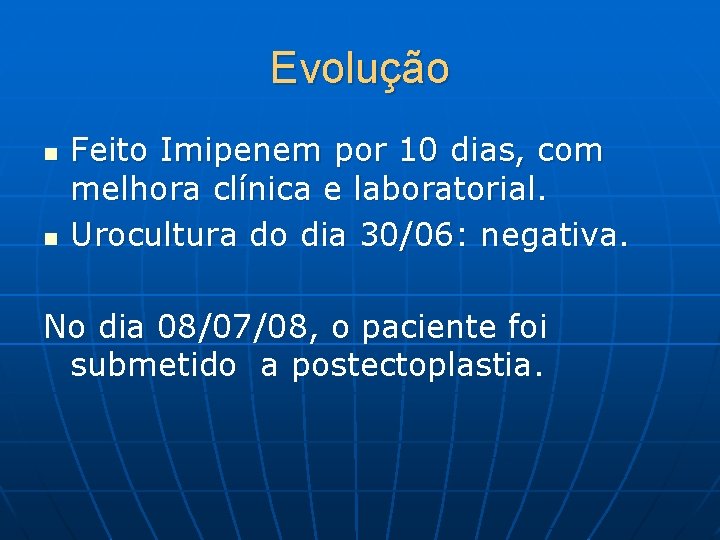 Evolução

- Feito Imipenem por 10 dias, com melhora clínica e laboratorial.
- Urocultura do dia 30/06: negativa.

No dia 08/07/08, o paciente foi submetido a postectoplastia.